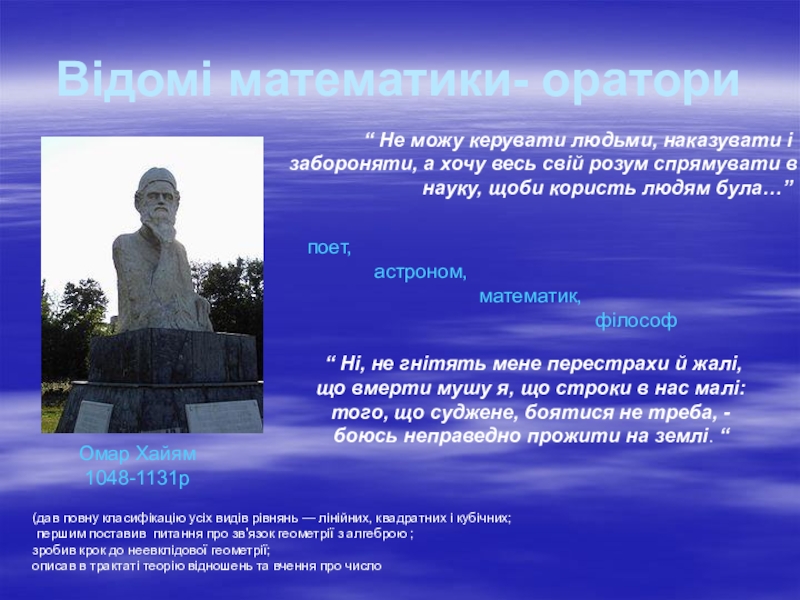 Відомі математики- оратори

“ Не можу керувати людьми, наказувати і забороняти, а хочу весь свій розум спрямувати в науку, щоби користь людям була…”

поет,
астроном,
математик,
філософ

“ Ні, не гнітять мене перестрахи й жалі,
що вмерти мушу я, що строки в нас малі:
того, що суджене, боятися не треба, -
боюсь неправедно прожити на землі. “

Омар Хайям
1048-1131р

(дав повну класифікацію усіх видів рівнянь — лінійних, квадратних і кубічних;
першим поставив питання про зв'язок геометрії з алгеброю ;
зробив крок до неевклідової геометрії;
описав в трактаті теорію відношень та вчення про число